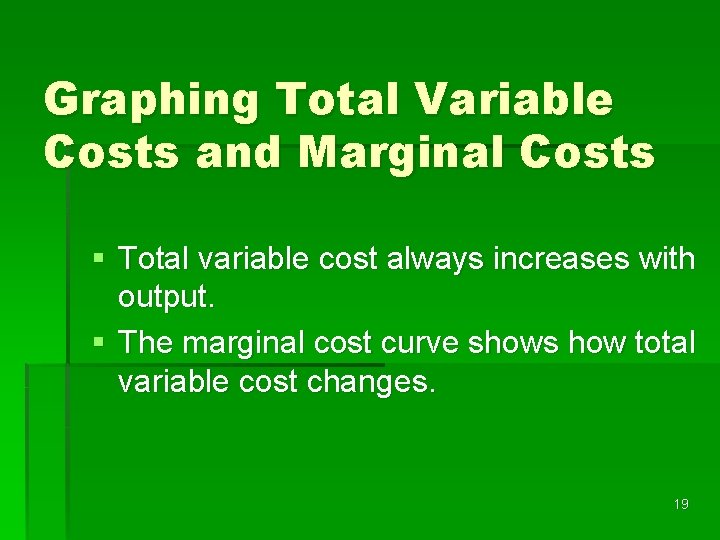 Graphing Total Variable Costs and Marginal Costs

▪ Total variable cost always increases with output.
▪ The marginal cost curve shows how total variable cost changes.

19